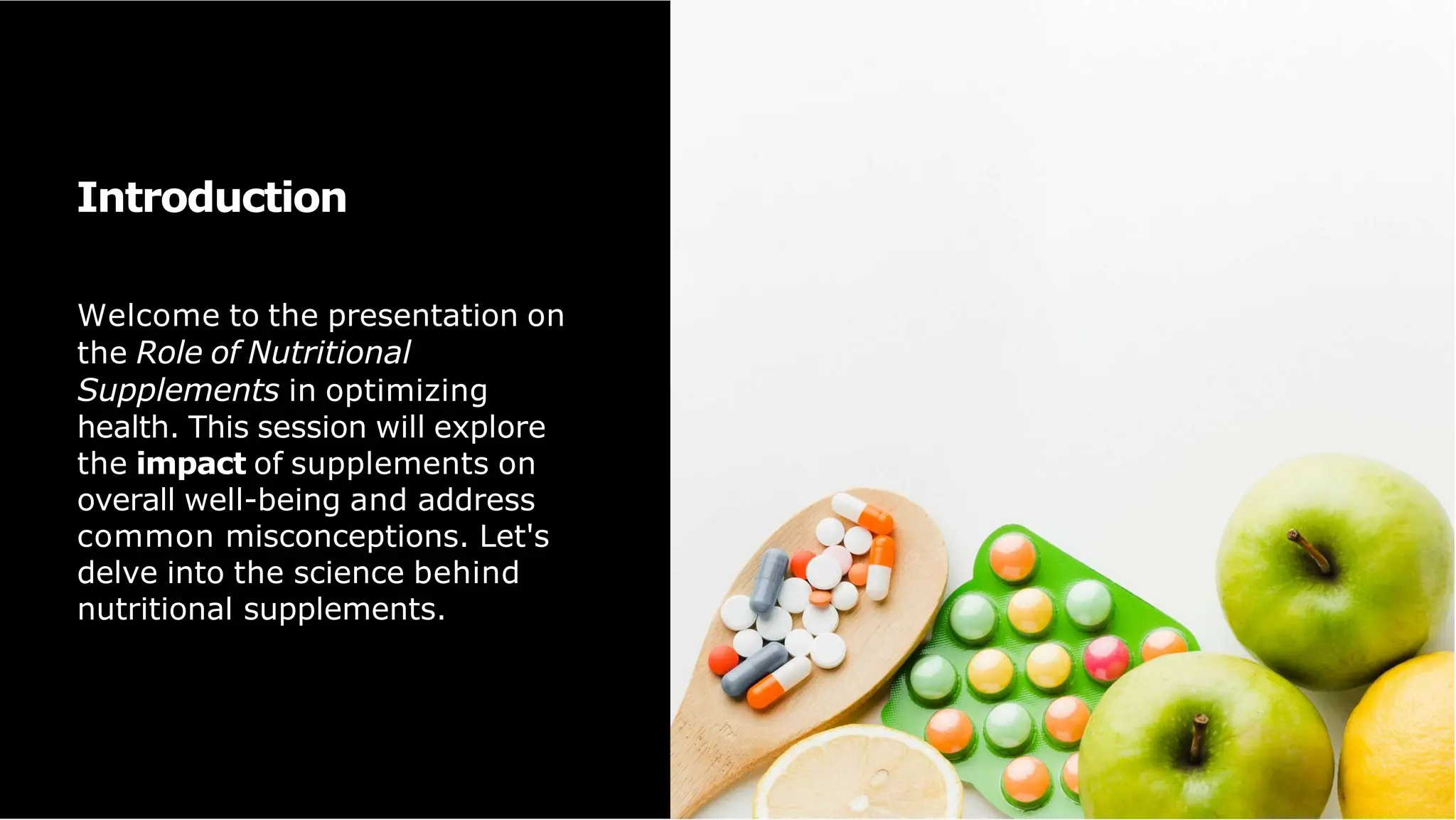 Introduction

Welcome to the presentation on the Role of Nutritional Supplements in optimizing health. This session will explore the impact of supplements on overall well-being and address common misconceptions. Let's delve into the science behind nutritional supplements.